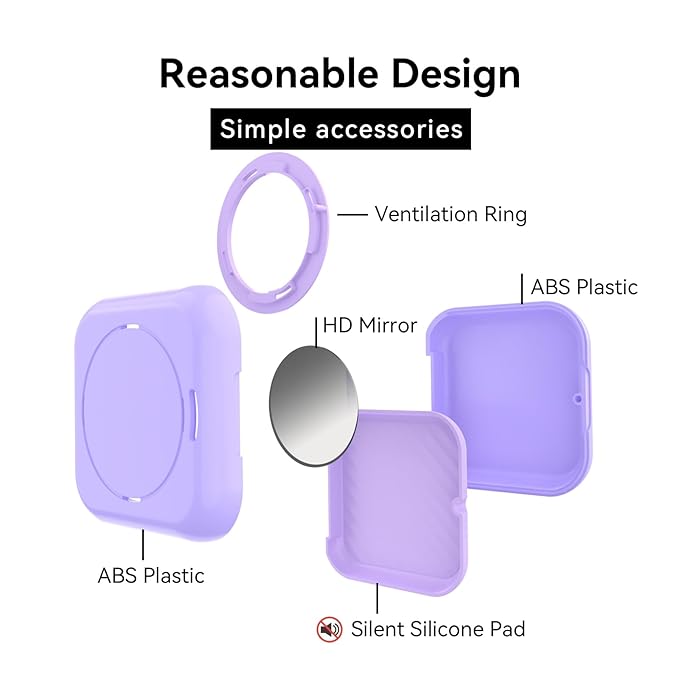 Reasonable Design

Simple accessories

Ventilation Ring

ABS Plastic

HD Mirror

ABS Plastic

Silent Silicone Pad